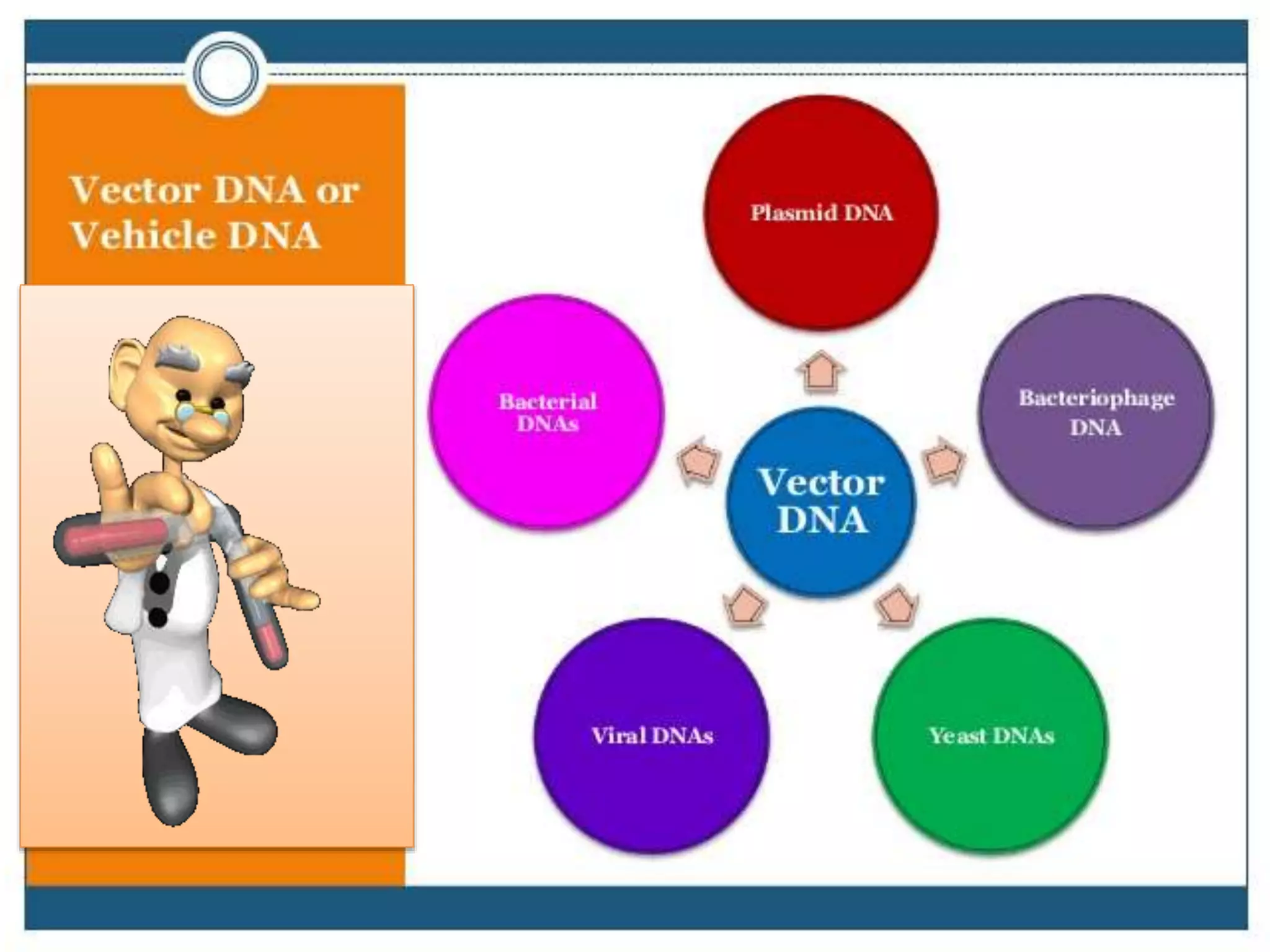 Vector DNA or Vehicle DNA

Plasmid DNA

Bacterial DNAs

Bacteriophage DNA

Vector DNA

Viral DNAs

Yeast DNAs